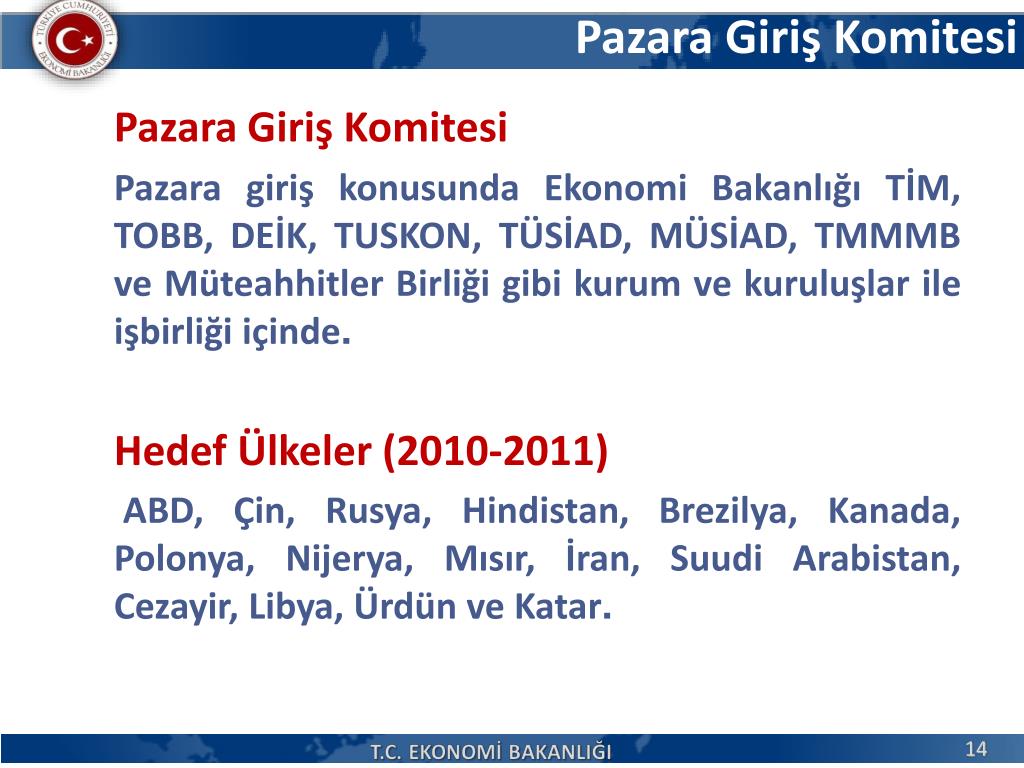 TÜRKİYE CUMHURİYETİ EKONOMİ BAKANLIĞI

Pazara Giriş Komitesi

Pazara Giriş Komitesi

Pazara giriş konusunda Ekonomi Bakanlığı TİM, TOBB, DEİK, TUSKON, TÜSİAD, MÜSİAD, TMMMB ve Müteahhitler Birliği gibi kurum ve kuruluşlar ile işbirliği içinde.

Hedef Ülkeler (2010-2011)

ABD, Çin, Rusya, Hindistan, Brezilya, Kanada, Polonya, Nijerya, Mısır, İran, Suudi Arabistan, Cezayir, Libya, Ürdün ve Katar.

T.C. EKONOMİ BAKANLIĞI

14